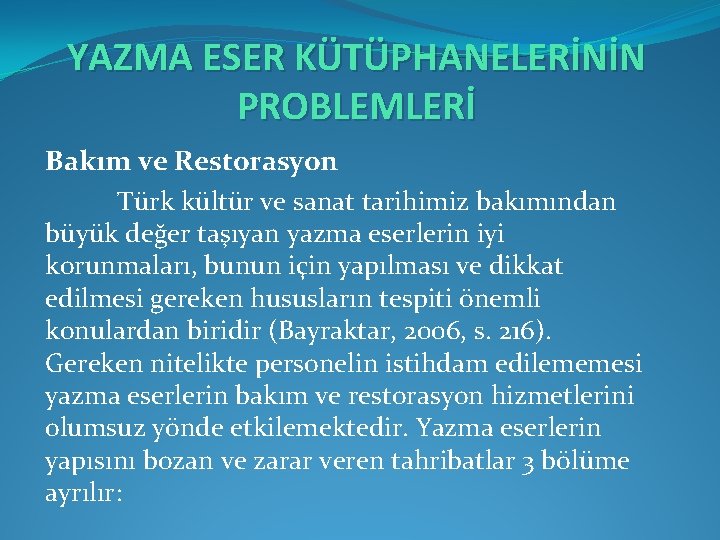 YAZMA ESER KÜTÜPHANELERİNİN PROBLEMLERİ

Bakım ve Restorasyon

Türk kültür ve sanat tarihimiz bakımından büyük değer taşıyan yazma eserlerin iyi korunmaları, bunun için yapılması ve dikkat edilmesi gereken hususların tespiti önemli konulardan biridir (Bayraktar, 2006, s. 216). Gereken nitelikte personelin istihdam edilememesi yazma eserlerin bakım ve restorasyon hizmetlerini olumsuz yönde etkilemektedir. Yazma eserlerin yapısını bozan ve zarar veren tahribatlar 3 bölüme ayrılır: